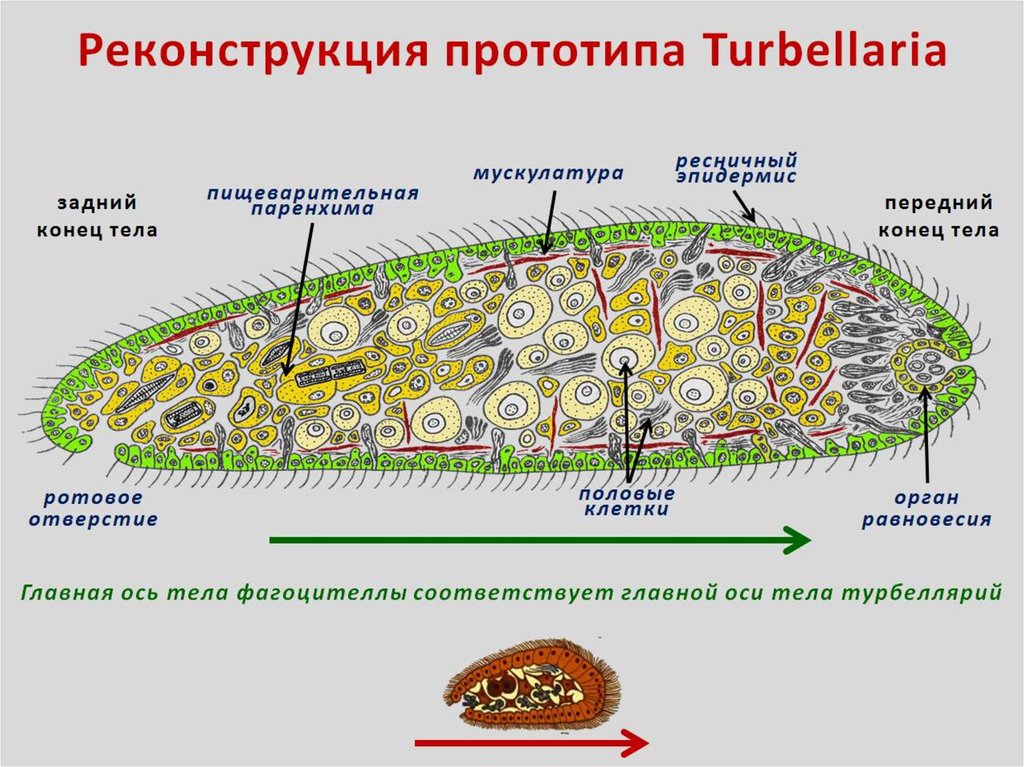 Реконструкция прототипа Turbellaria

задний конец тела

пищеварительная паренхима

мускулатура

ресничный эпидермис

передний конец тела

ротовое отверстие

половые клетки

орган равновесия

Главная ось тела фагоцителлы соответствует главной оси тела турбеллярий